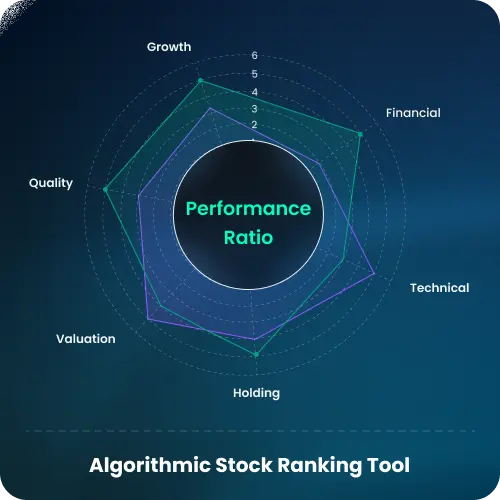 Growth

6
5
4
3
2

Financial

Quality

Performance Ratio

Technical

Valuation

Holding

Algorithmic Stock Ranking Tool